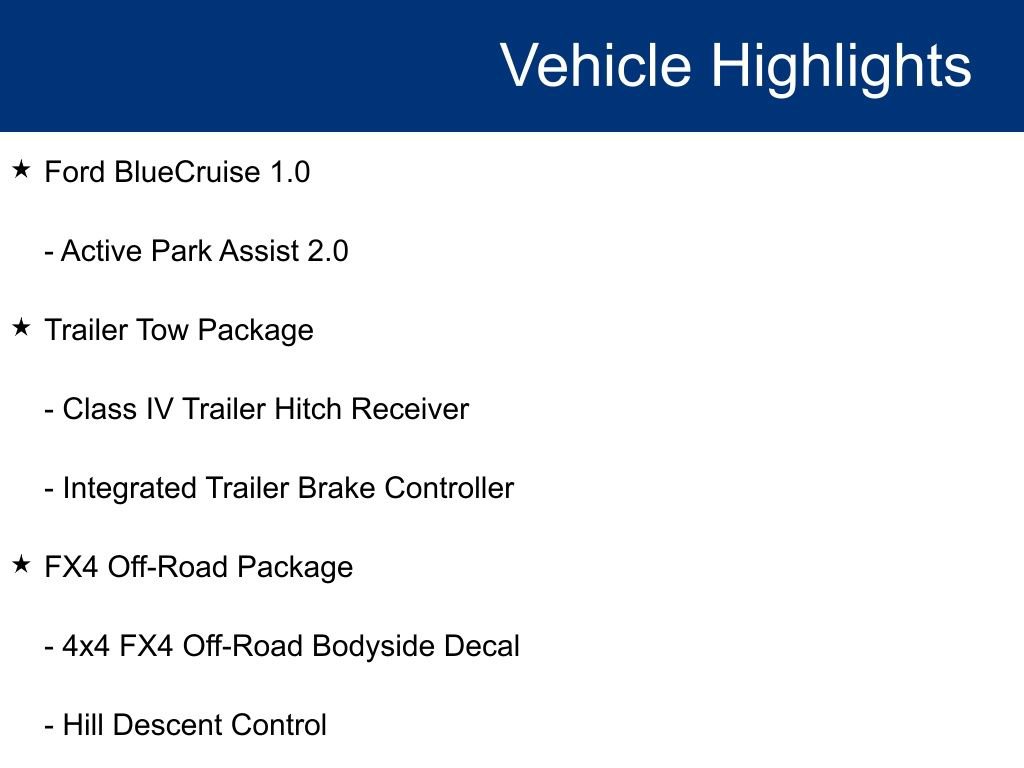 Vehicle Highlights

★ Ford BlueCruise 1.0

- Active Park Assist 2.0

★ Trailer Tow Package

- Class IV Trailer Hitch Receiver

- Integrated Trailer Brake Controller

★ FX4 Off-Road Package

- 4x4 FX4 Off-Road Bodyside Decal

- Hill Descent Control